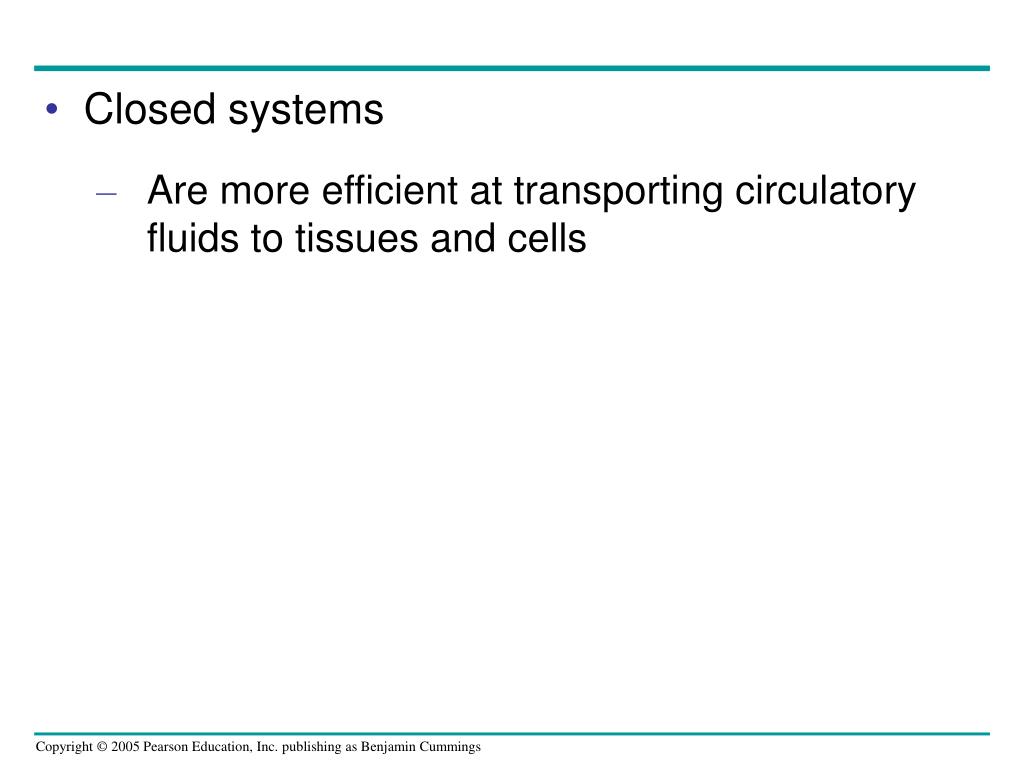 • Closed systems

– Are more efficient at transporting circulatory fluids to tissues and cells

Copyright © 2005 Pearson Education, Inc. publishing as Benjamin Cummings